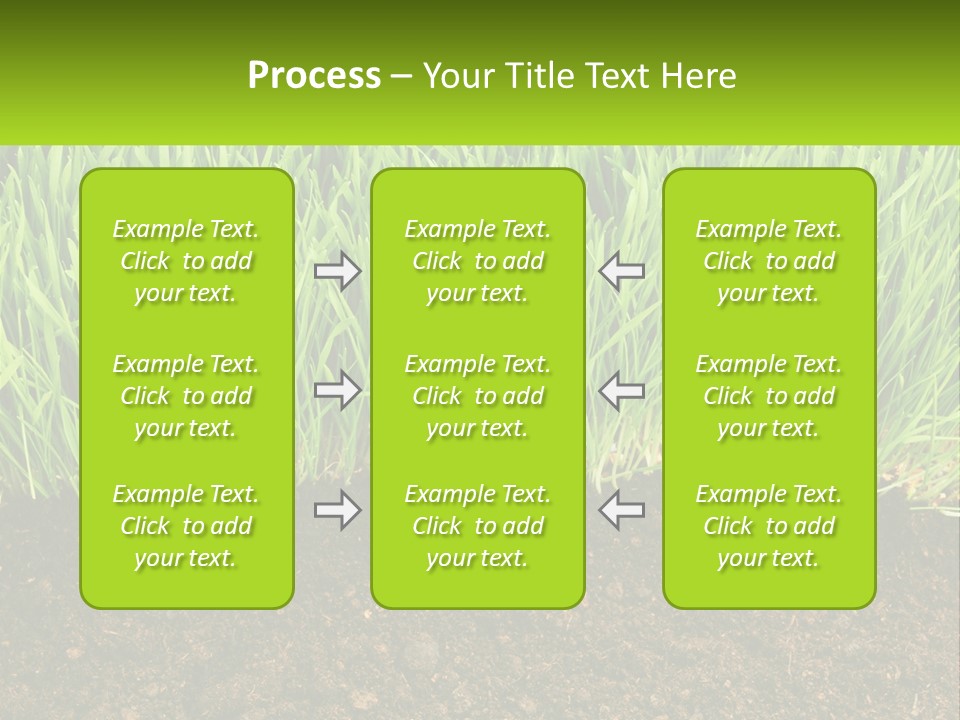 Process – Your Title Text Here

Example Text. Click to add your text.

Example Text. Click to add your text.

Example Text. Click to add your text.

Example Text. Click to add your text.

Example Text. Click to add your text.

Example Text. Click to add your text.

Example Text. Click to add your text.

Example Text. Click to add your text.

Example Text. Click to add your text.